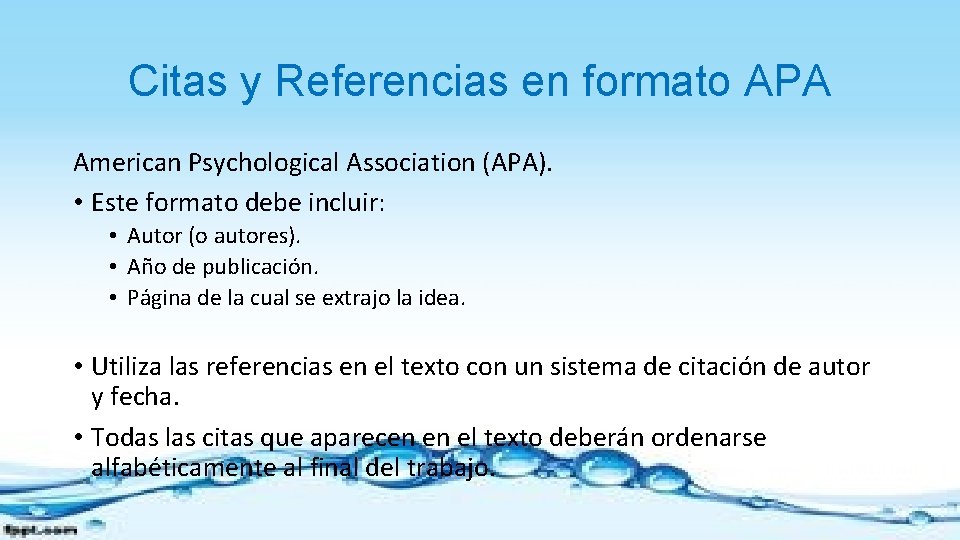 Citas y Referencias en formato APA

American Psychological Association (APA).

• Este formato debe incluir:

• Autor (o autores).
• Año de publicación.
• Página de la cual se extrajo la idea.

• Utiliza las referencias en el texto con un sistema de citación de autor y fecha.

• Todas las citas que aparecen en el texto deberán ordenarse alfabéticamente al final del trabajo.

fppt.com